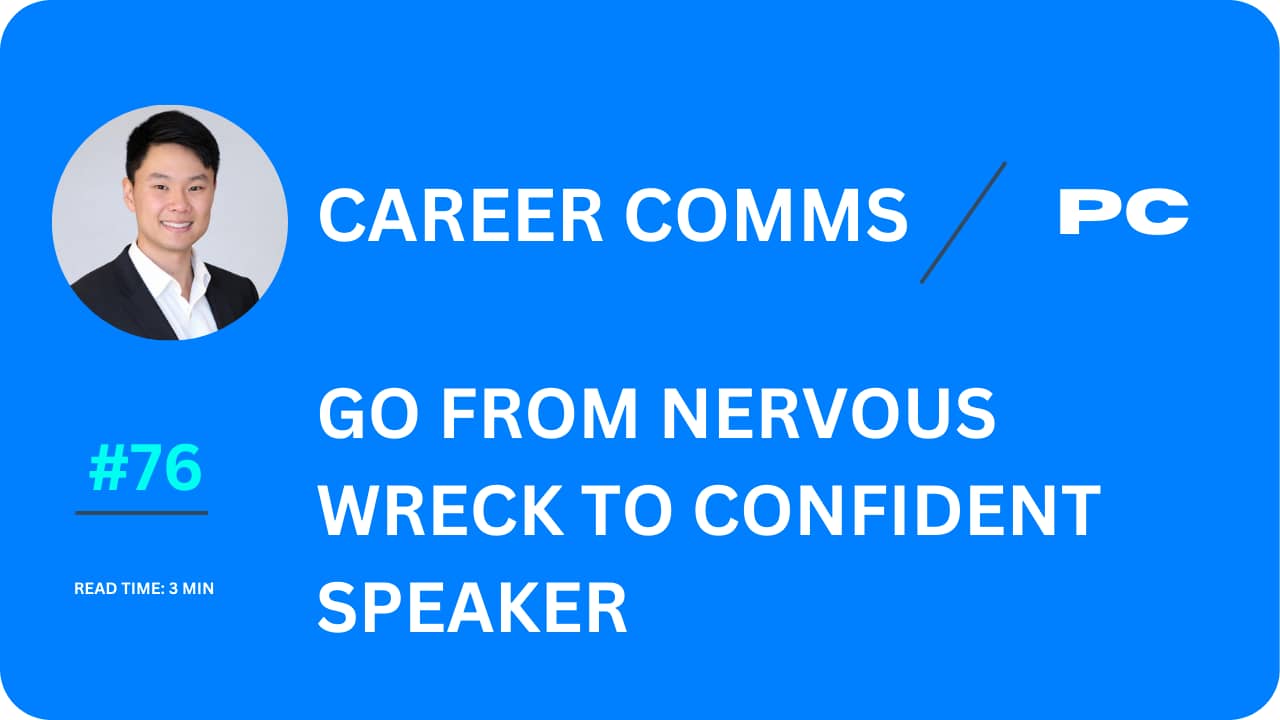 CAREER COMMS PC

#76

READ TIME: 3 MIN

GO FROM NERVOUS WRECK TO CONFIDENT SPEAKER